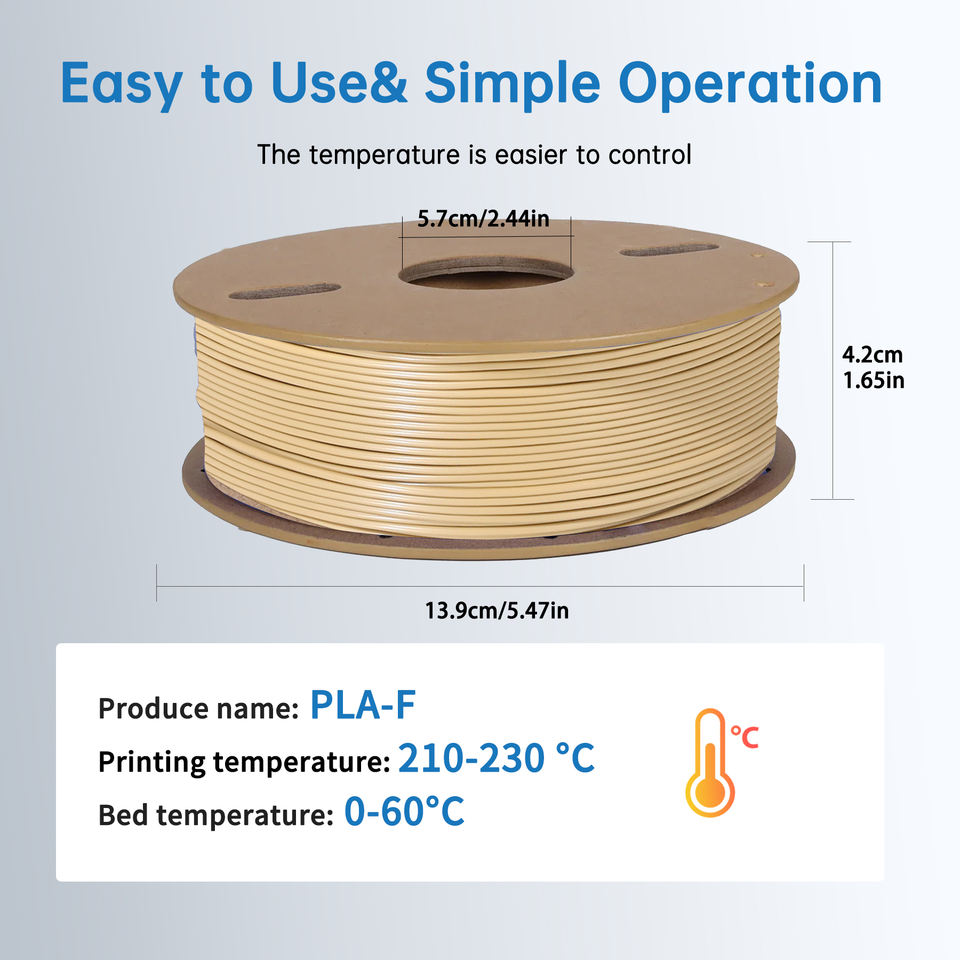 Easy to Use& Simple Operation

The temperature is easier to control

5.7cm/2.44in

4.2cm
1.65in

13.9cm/5.47in

Produce name: PLA-F
Printing temperature: 210-230 °C
Bed temperature: 0-60°C

°C